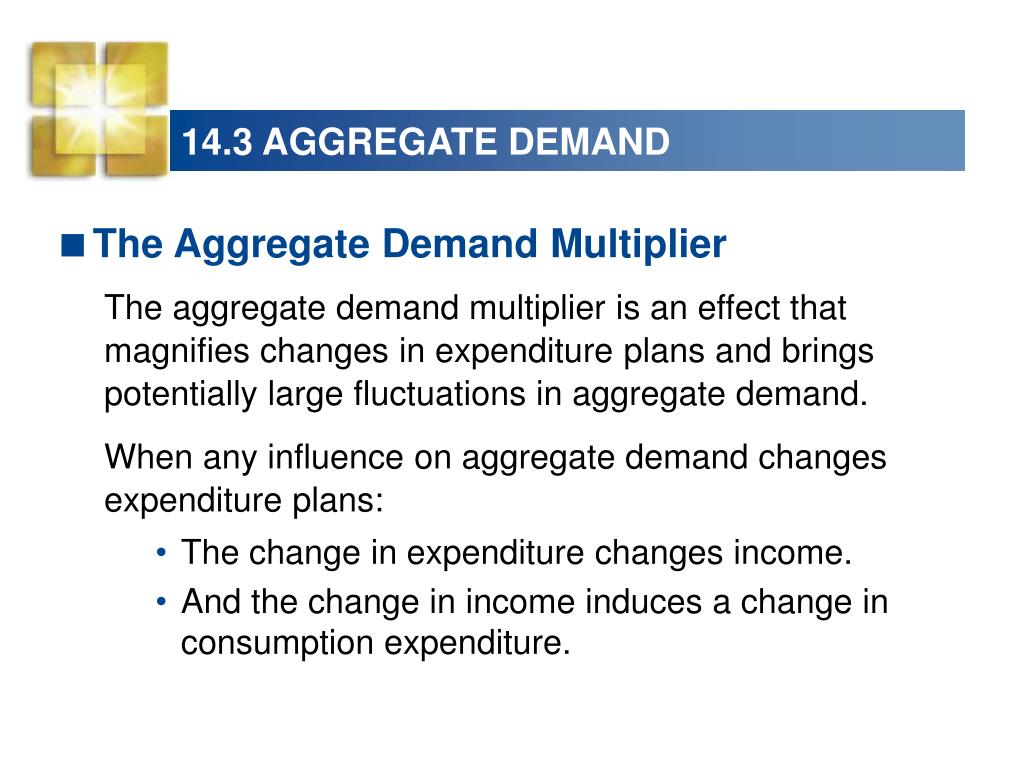 14.3 AGGREGATE DEMAND

■ The Aggregate Demand Multiplier

The aggregate demand multiplier is an effect that magnifies changes in expenditure plans and brings potentially large fluctuations in aggregate demand.

When any influence on aggregate demand changes expenditure plans:

• The change in expenditure changes income.
• And the change in income induces a change in consumption expenditure.